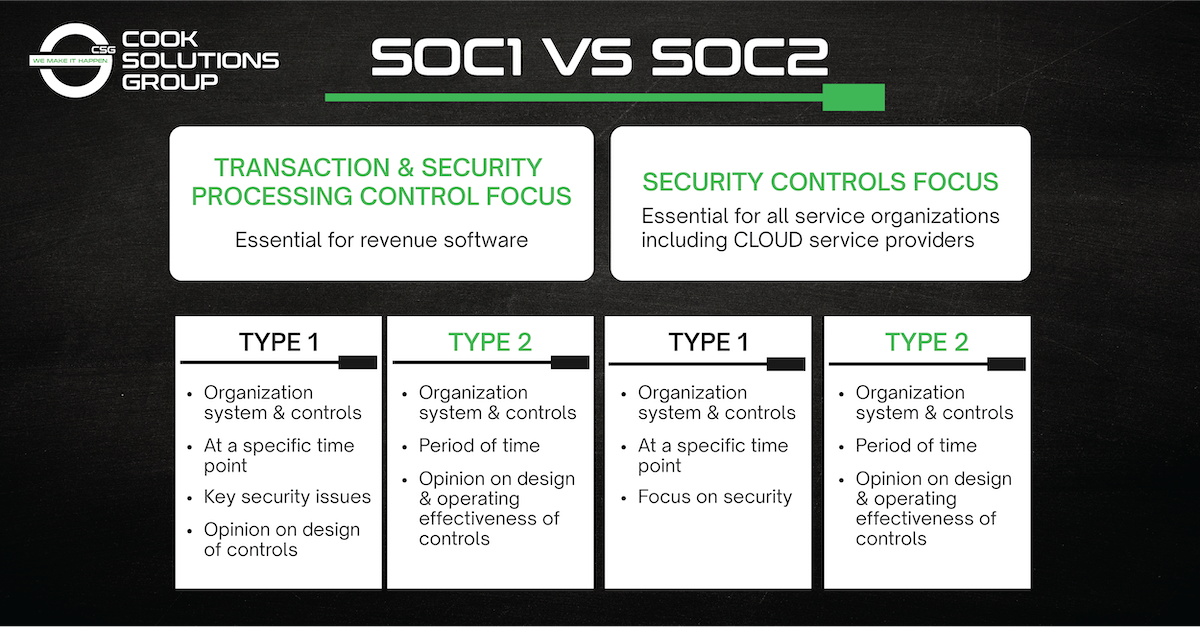 CSG
WE MAKE IT HAPPEN
COOK SOLUTIONS GROUP

SOC1 VS SOC2

TRANSACTION & SECURITY PROCESSING CONTROL FOCUS
Essential for revenue software

SECURITY CONTROLS FOCUS
Essential for all service organizations including CLOUD service providers

TYPE 1
- Organization system & controls
- At a specific time point
- Key security issues
- Opinion on design of controls

TYPE 2
- Organization system & controls
- Period of time
- Opinion on design & operating effectiveness of controls

TYPE 1
- Organization system & controls
- At a specific time point
- Focus on security

TYPE 2
- Organization system & controls
- Period of time
- Opinion on design & operating effectiveness of controls